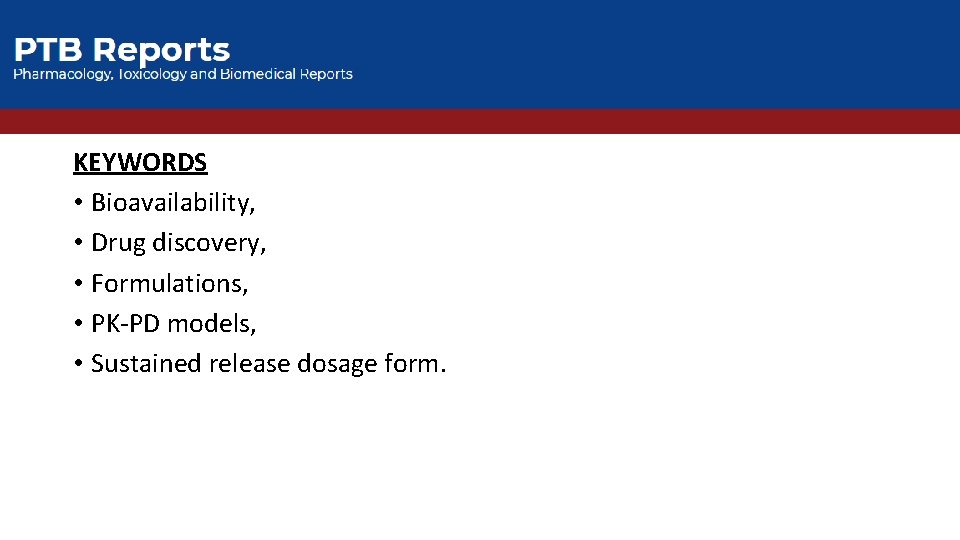 PTB Reports
Pharmacology, Toxicology and Biomedical Reports

KEYWORDS
• Bioavailability,
• Drug discovery,
• Formulations,
• PK-PD models,
• Sustained release dosage form.